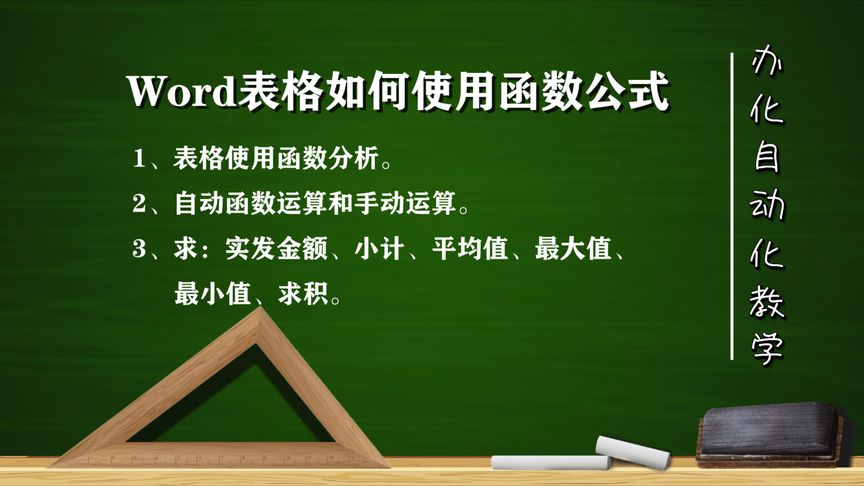 Word表格如何使用函数公式

1、表格使用函数分析。

2、自动函数运算和手动运算。

3、求：实发金额、小计、平均值、最大值、最小值、求积。

办化自动化教学